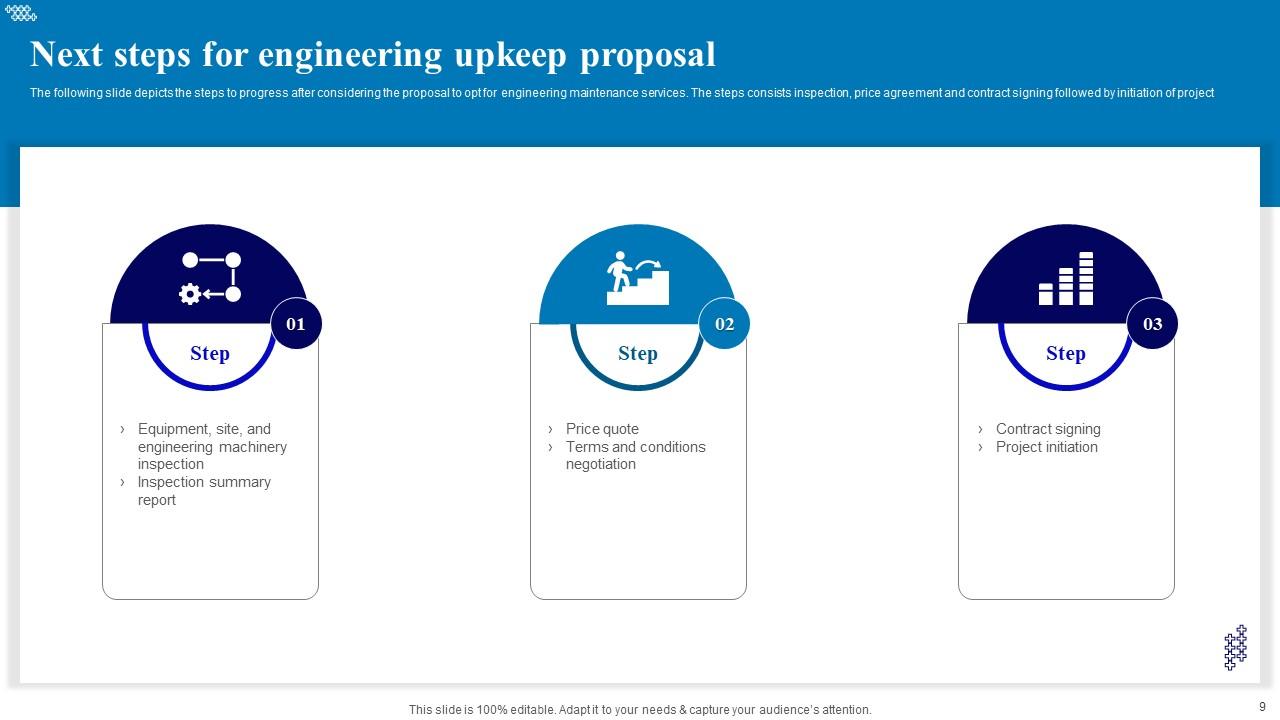 Next steps for engineering upkeep proposal

The following slide depicts the steps to progress after considering the proposal to opt for engineering maintenance services. The steps consists inspection, price agreement and contract signing followed by initiation of project

01

Step

› Equipment, site, and engineering machinery inspection
› Inspection summary report

02

Step

› Price quote
› Terms and conditions negotiation

03

Step

› Contract signing
› Project initiation

This slide is 100% editable. Adapt it to your needs & capture your audience's attention.

9